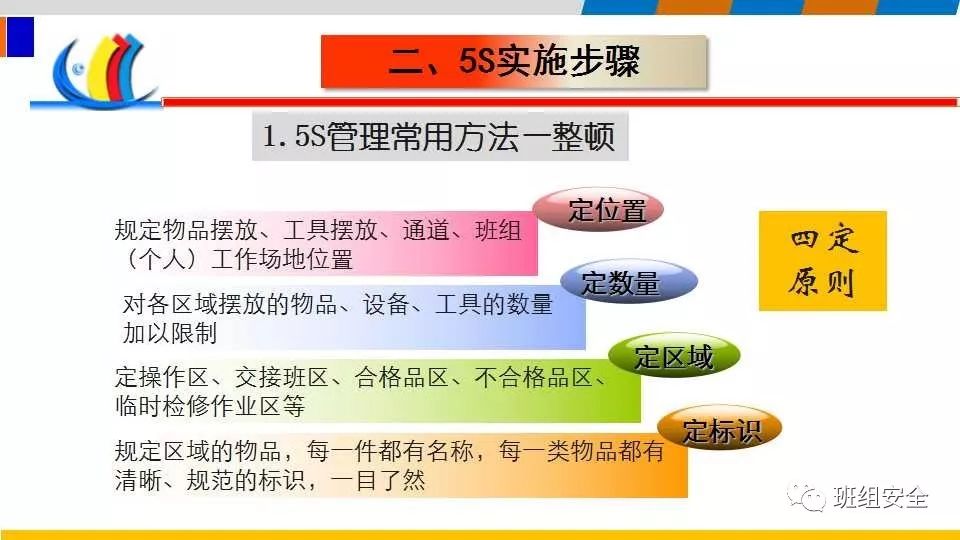 二、5S实施步骤

1. 5S管理常用方法一整顿

定位置

规定物品摆放、工具摆放、通道、班组（个人）工作场地位置

定数量

对各区域摆放的物品、设备、工具的数量加以限制

定区域

定操作区、交接班区、合格品区、不合格品区、临时检修作业区等

定标识

规定区域的物品，每一件都有名称，每一类物品都有清晰、规范的标识，一目了然

四定原则

班组安全